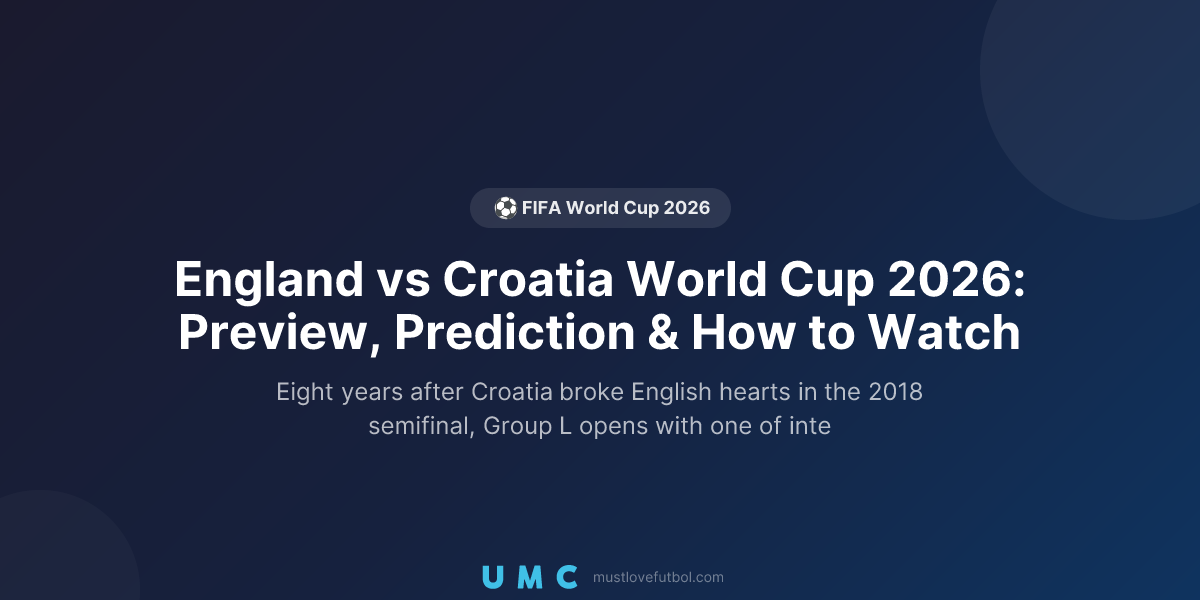 ⚽ FIFA World Cup 2026

England vs Croatia World Cup 2026: Preview, Prediction & How to Watch

Eight years after Croatia broke English hearts in the 2018 semifinal, Group L opens with one of inte

UMC mustlovefutbol.com